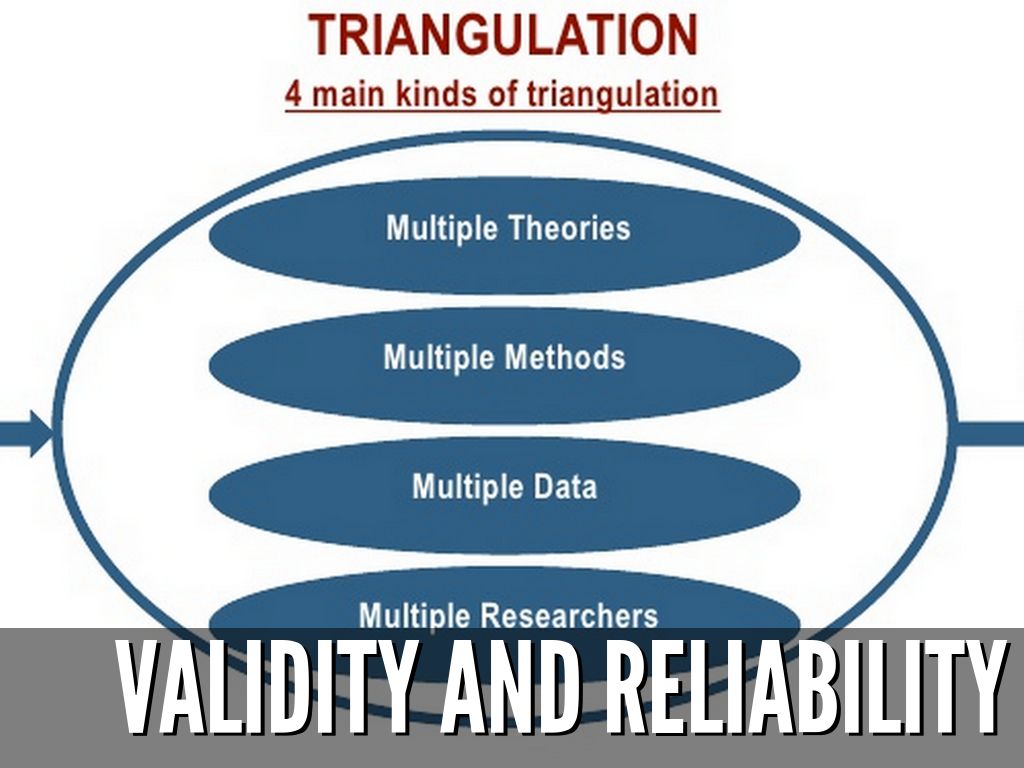 TRIANGULATION
4 main kinds of triangulation

Multiple Theories

Multiple Methods

Multiple Data

Multiple Researchers

VALIDITY AND RELIABILITY